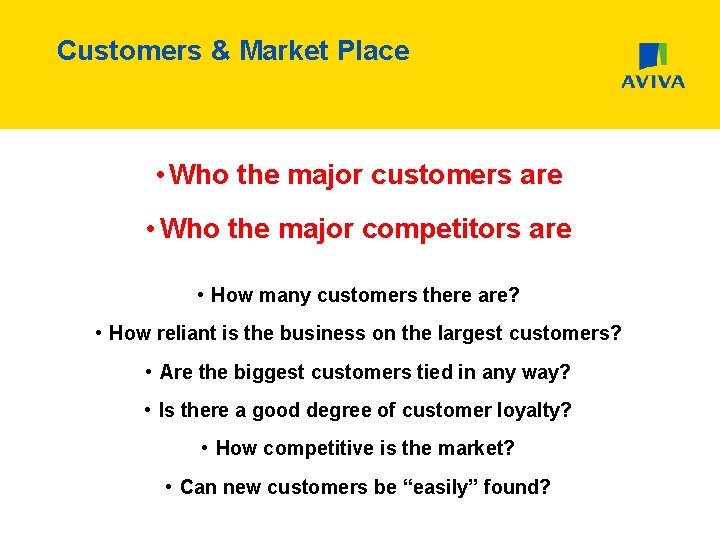 Customers & Market Place

AVIVA

• Who the major customers are

• Who the major competitors are

• How many customers there are?

• How reliant is the business on the largest customers?

• Are the biggest customers tied in any way?

• Is there a good degree of customer loyalty?

• How competitive is the market?

• Can new customers be “easily” found?